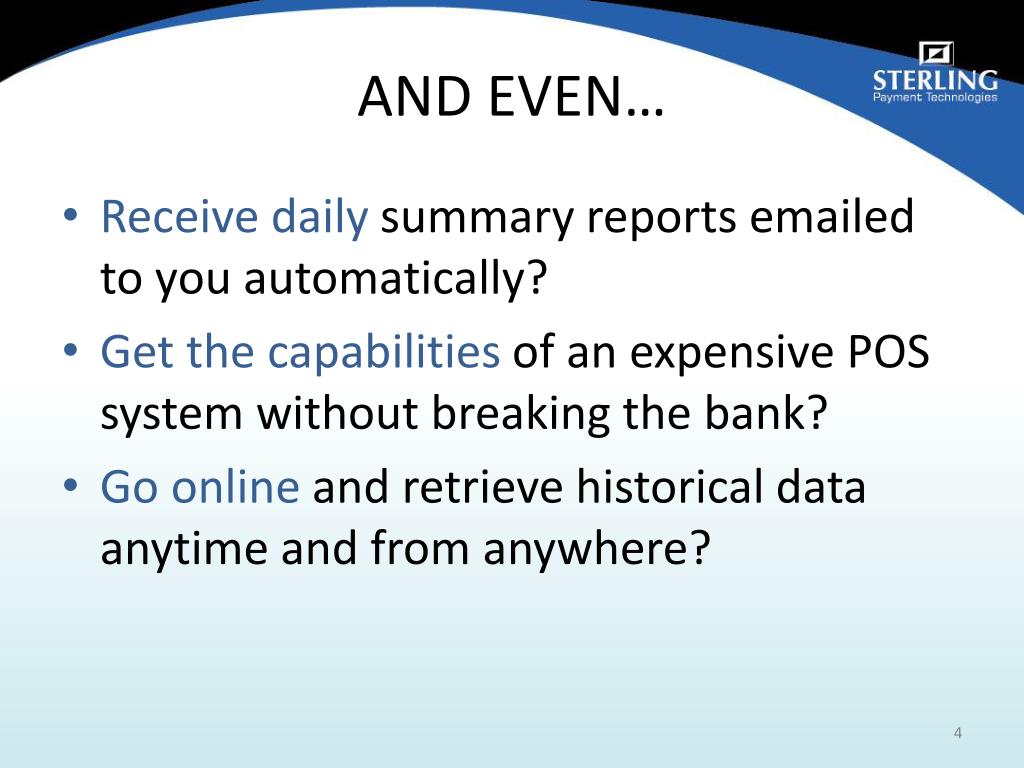 AND EVEN…

STERLING
Payment Technologies

• Receive daily summary reports emailed to you automatically?
• Get the capabilities of an expensive POS system without breaking the bank?
• Go online and retrieve historical data anytime and from anywhere?

4